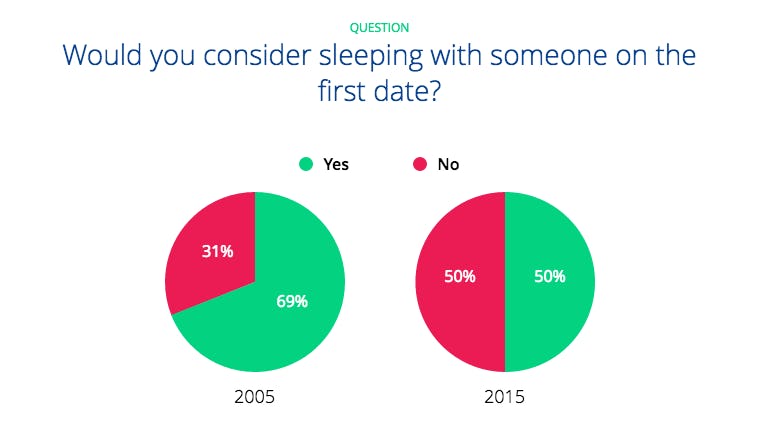 QUESTION

Would you consider sleeping with someone on the first date?

Yes No

31%
69%
2005

50%
50%
2015